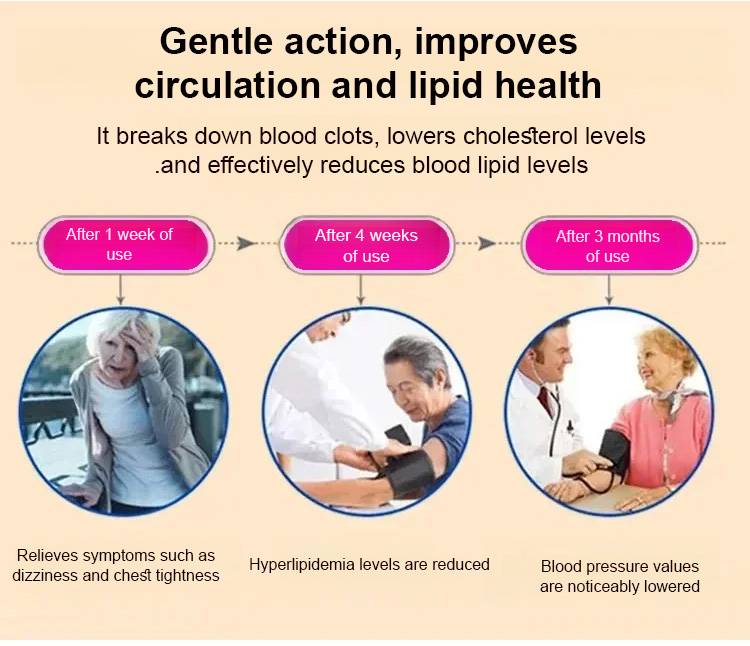 Gentle action, improves circulation and lipid health

It breaks down blood clots, lowers cholesterol levels .and effectively reduces blood lipid levels

After 1 week of use

After 4 weeks of use

After 3 months of use

Relieves symptoms such as dizziness and chest tightness

Hyperlipidemia levels are reduced

Blood pressure values are noticeably lowered